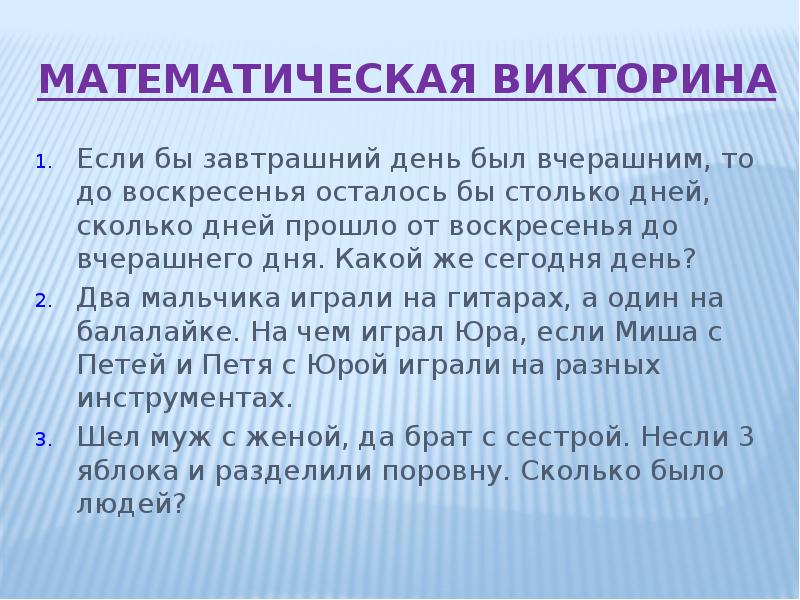 МАТЕМАТИЧЕСКАЯ ВИКТОРИНА

1. Если бы завтрашний день был вчерашним, то до воскресенья осталось бы столько дней, сколько дней прошло от воскресенья до вчерашнего дня. Какой же сегодня день?

2. Два мальчика играли на гитарах, а один на балалайке. На чем играл Юра, если Миша с Петей и Петя с Юрой играли на разных инструментах.

3. Шел муж с женой, да брат с сестрой. Несли 3 яблока и разделили поровну. Сколько было людей?